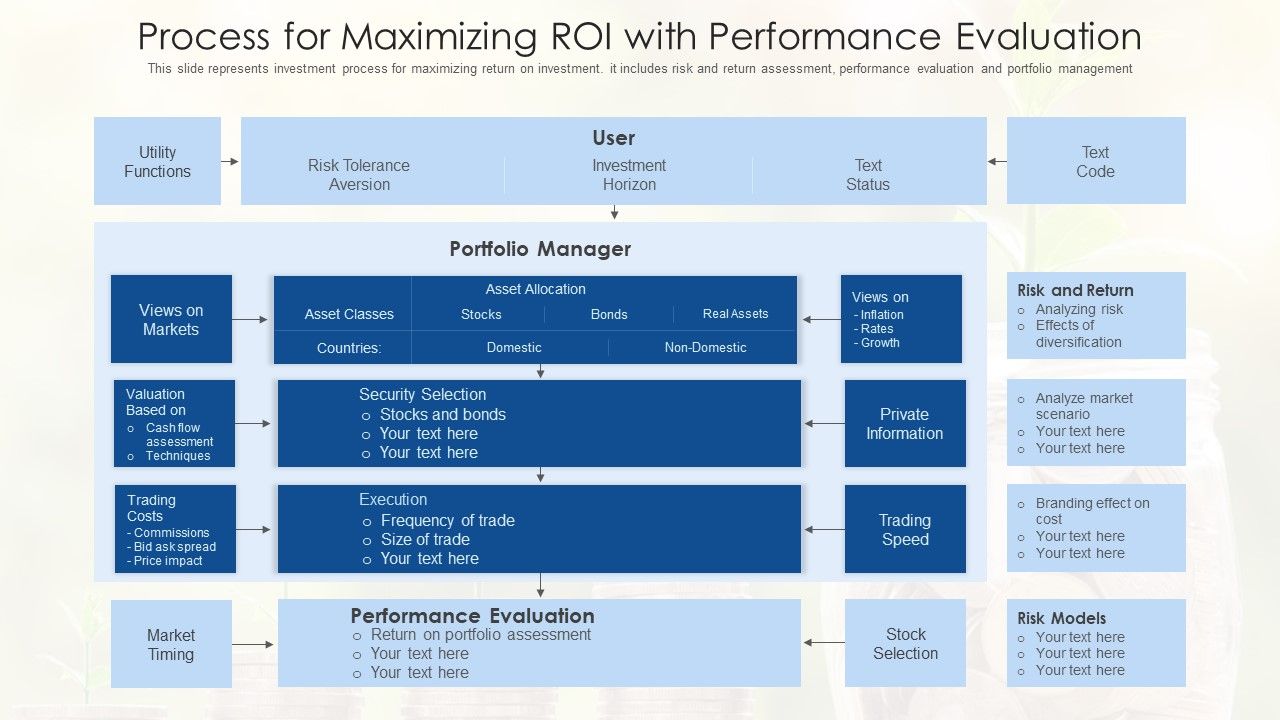 Process for Maximizing ROI with Performance Evaluation

This slide represents investment process for maximizing return on investment. it includes risk and return assessment, performance evaluation and portfolio management

Utility Functions

User

Risk Tolerance Aversion

Investment Horizon

Text Status

Text Code

Portfolio Manager

Views on Markets

Asset Allocation

Asset Classes

Stocks

Bonds

Real Assets

Countries:

Domestic

Non-Domestic

Views on
- Inflation
- Rates
- Growth

Risk and Return
o Analyzing risk
o Effects of diversification

Valuation Based on
o Cash flow assessment
o Techniques

Security Selection
o Stocks and bonds
o Your text here
o Your text here

Private Information

o Analyze market scenario
o Your text here
o Your text here

Trading Costs
- Commissions
- Bid ask spread
- Price impact

Execution
o Frequency of trade
o Size of trade
o Your text here

Trading Speed

o Branding effect on cost
o Your text here
o Your text here

Market Timing

Performance Evaluation
o Return on portfolio assessment
o Your text here
o Your text here

Stock Selection

Risk Models
o Your text here
o Your text here
o Your text here